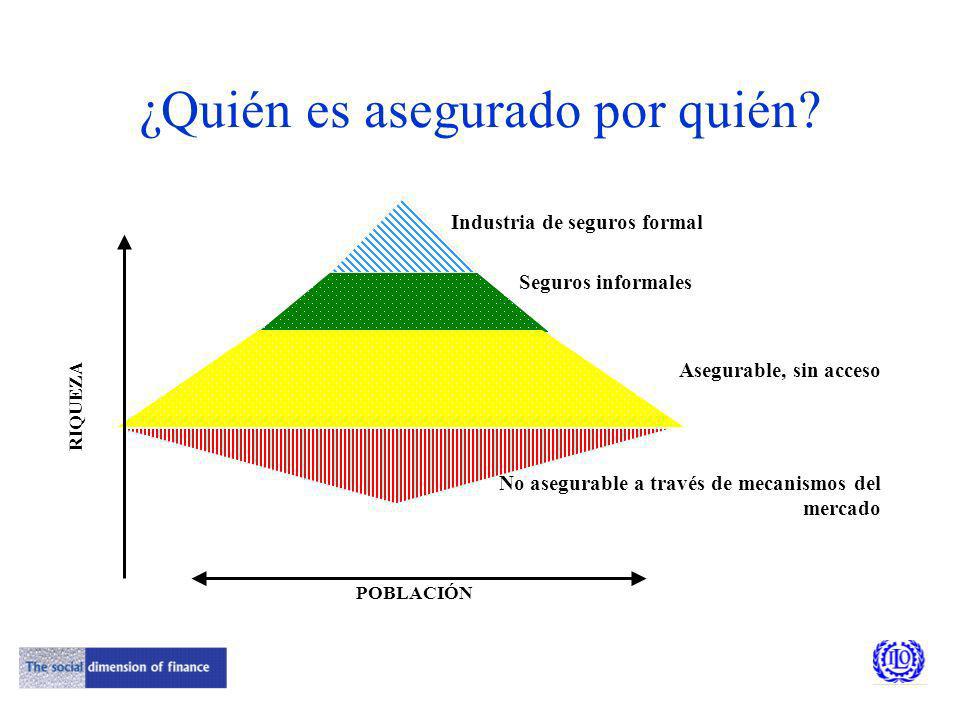 ¿Quién es asegurado por quién?

Industria de seguros formal

Seguros informales

Asegurable, sin acceso

No asegurable a través de mecanismos del mercado

RIQUEZA

POBLACIÓN

The social dimension of finance

ILO